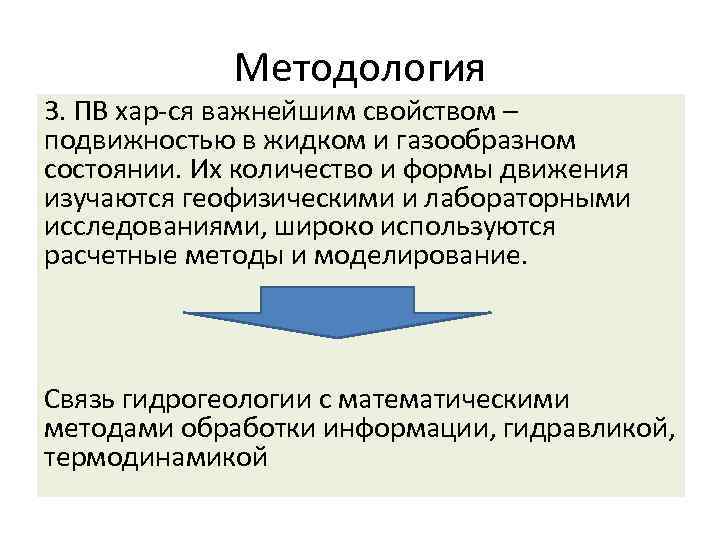 Методология

3. ПВ хар-ся важнейшим свойством – подвижностью в жидком и газообразном состоянии. Их количество и формы движения изучаются геофизическими и лабораторными исследованиями, широко используются расчетные методы и моделирование.

Связь гидрогеологии с математическими методами обработки информации, гидравликой, термодинамикой